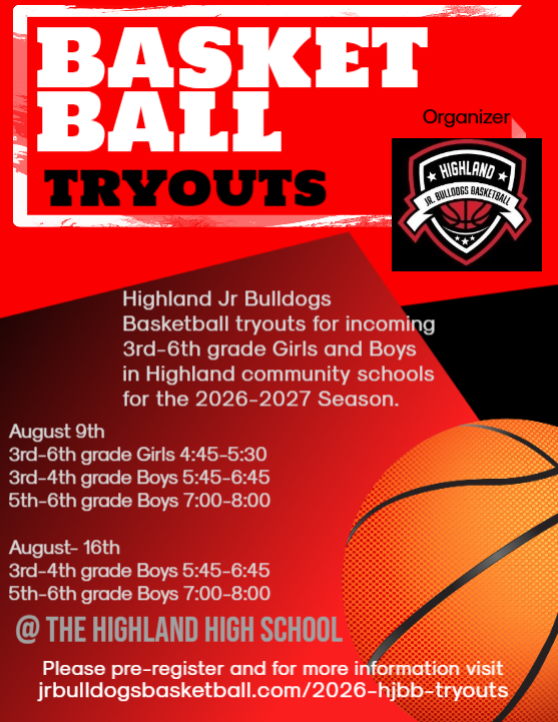 BASKET BALL
TRYOUTS

Organizer

HIGHLAND
JR. BULLDOGS BASKETBALL

Highland Jr Bulldogs Basketball tryouts for incoming 3rd-6th grade Girls and Boys in Highland community schools for the 2026-2027 Season.

August 9th
3rd-6th grade Girls 4:45-5:30
3rd-4th grade Boys 5:45-6:45
5th-6th grade Boys 7:00-8:00

August- 16th
3rd-4th grade Boys 5:45-6:45
5th-6th grade Boys 7:00-8:00

@ THE HIGHLAND HIGH SCHOOL

Please pre-register and for more information visit jrbulldogsbasketball.com/2026-hjbb-tryouts